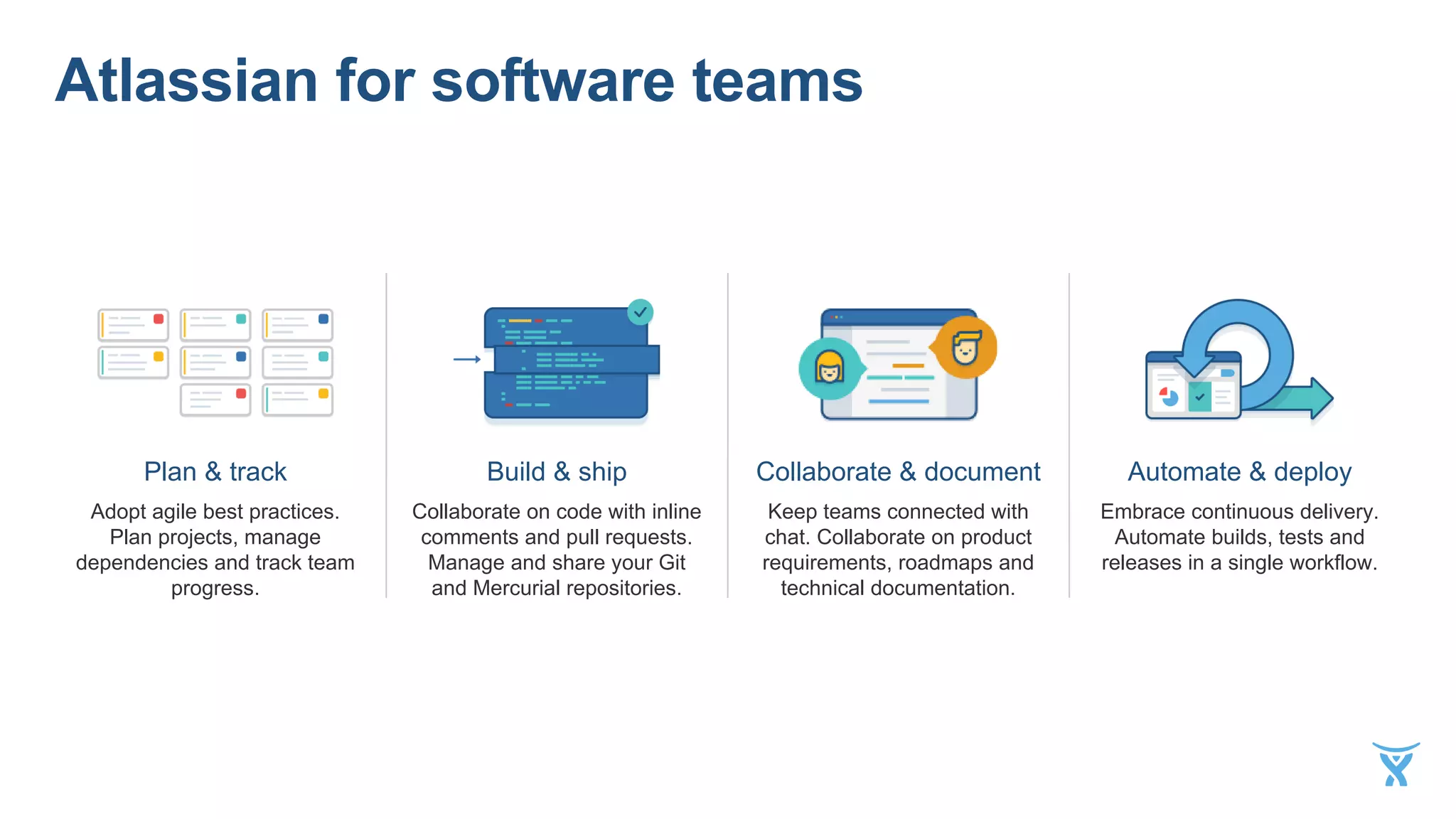 Atlassian for software teams

Plan & track

Adopt agile best practices. Plan projects, manage dependencies and track team progress.

Build & ship

Collaborate on code with inline comments and pull requests. Manage and share your Git and Mercurial repositories.

Collaborate & document

Keep teams connected with chat. Collaborate on product requirements, roadmaps and technical documentation.

Automate & deploy

Embrace continuous delivery. Automate builds, tests and releases in a single workflow.